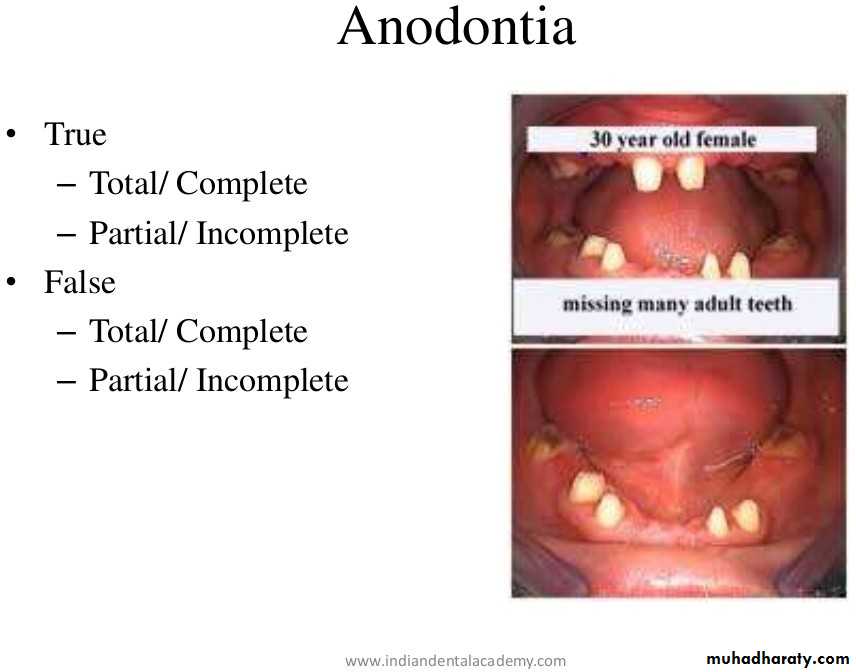 Anodontia

• True
  – Total/ Complete
  – Partial/ Incomplete
• False
  – Total/ Complete
  – Partial/ Incomplete

30 year old female

missing many adult teeth

www.indiandentalacademy.com

muhadharaty.com